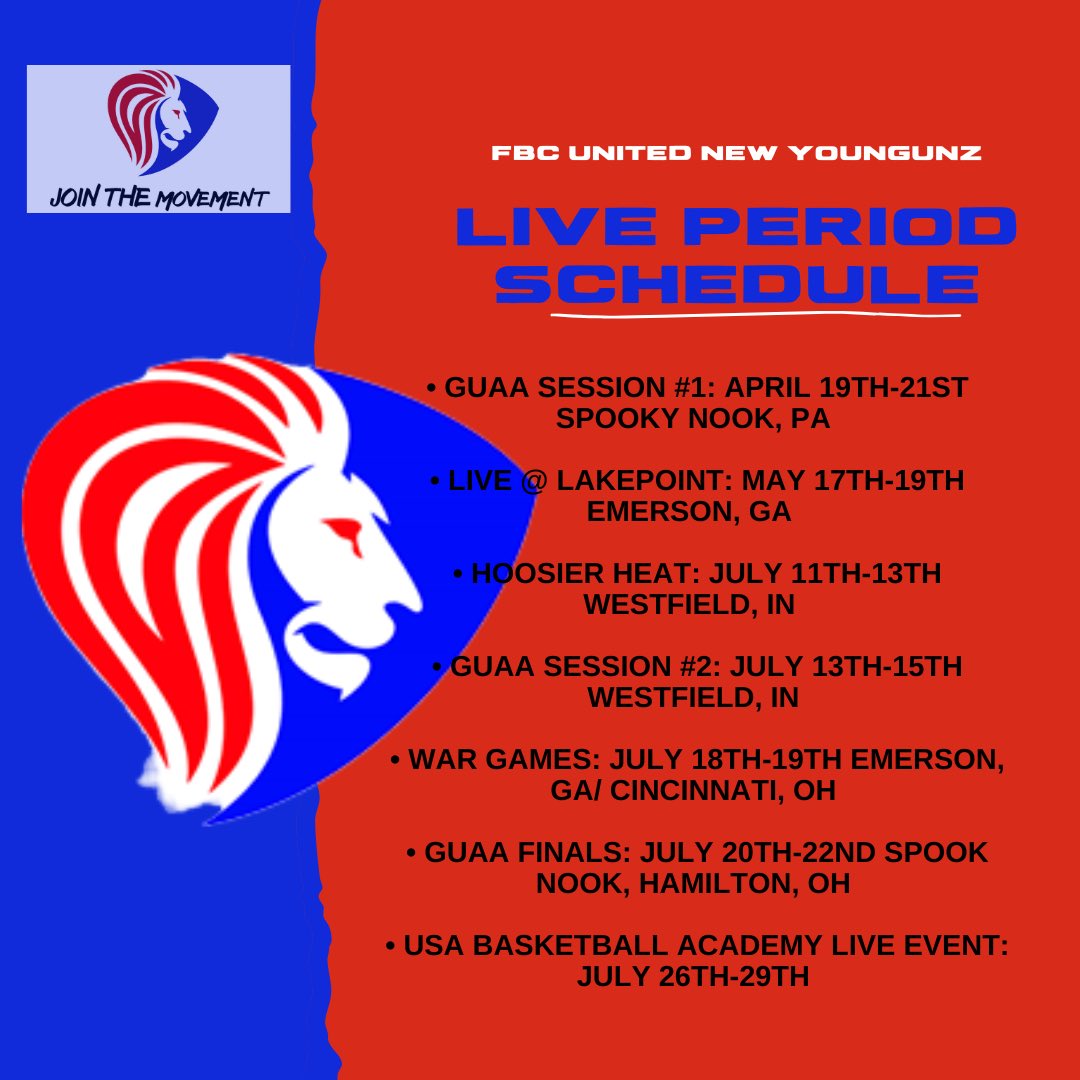 JOIN THE MOVEMENT

FBC UNITED NEW YOUNGUNZ

LIVE PERIOD SCHEDULE

• GUAA SESSION #1: APRIL 19TH-21ST SPOOKY NOOK, PA

• LIVE @ LAKEPOINT: MAY 17TH-19TH EMERSON, GA

• HOOSIER HEAT: JULY 11TH-13TH WESTFIELD, IN

• GUAA SESSION #2: JULY 13TH-15TH WESTFIELD, IN

• WAR GAMES: JULY 18TH-19TH EMERSON, GA/ CINCINNATI, OH

• GUAA FINALS: JULY 20TH-22ND SPOOK NOOK, HAMILTON, OH

• USA BASKETBALL ACADEMY LIVE EVENT: JULY 26TH-29TH